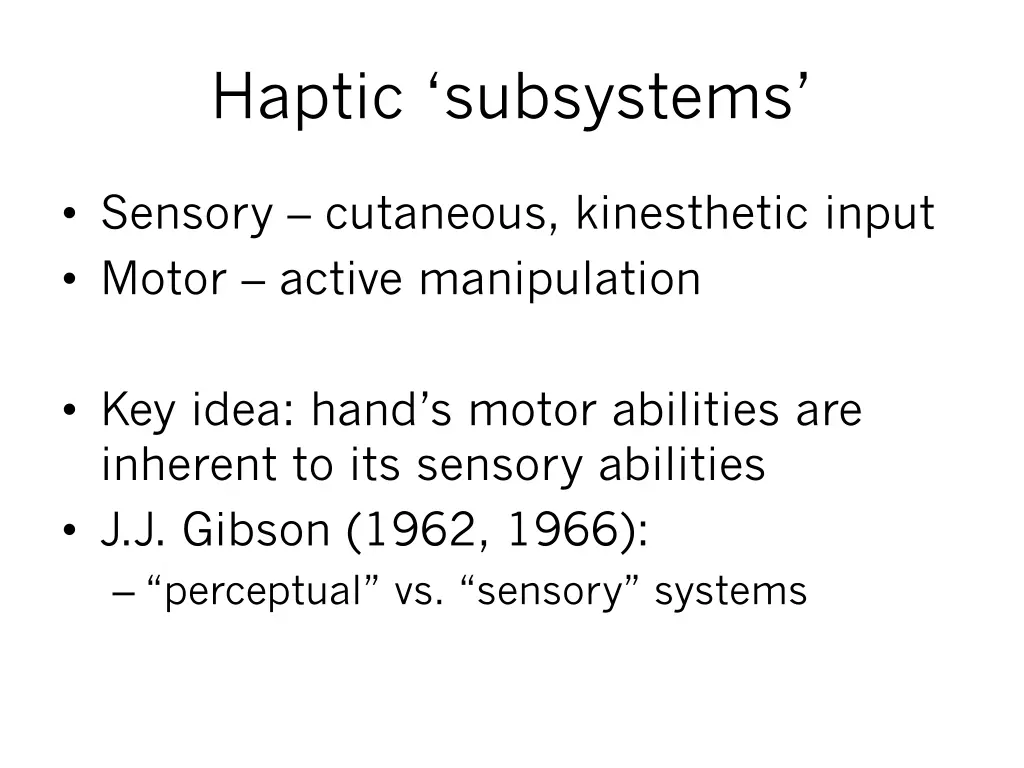 Haptic ‘subsystems’

• Sensory – cutaneous, kinesthetic input
• Motor – active manipulation

• Key idea: hand’s motor abilities are inherent to its sensory abilities
• J.J. Gibson (1962, 1966):
– “perceptual” vs. “sensory” systems